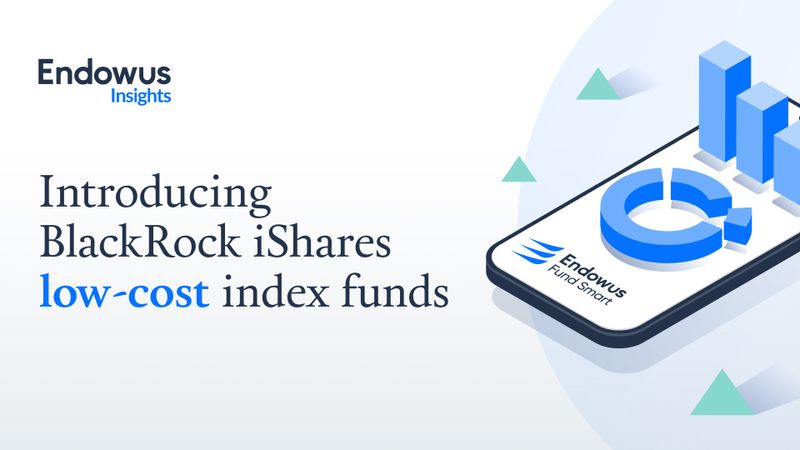 Endowus
Insights

Introducing BlackRock iShares low-cost index funds

Endowus
Fund Smart